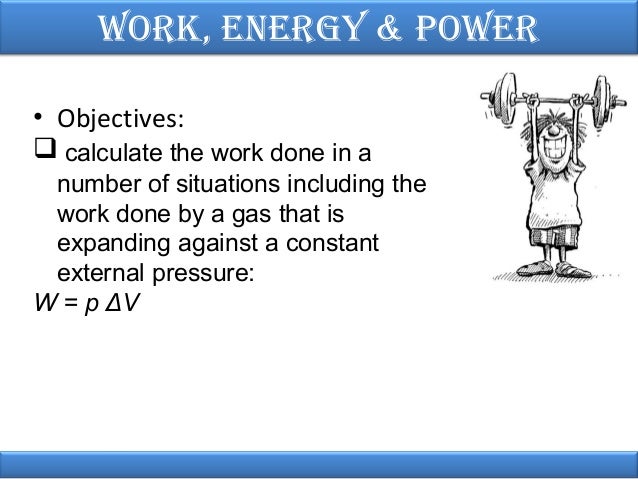 WORK, ENERGY & POWER

• Objectives:

❑ calculate the work done in a number of situations including the work done by a gas that is expanding against a constant external pressure:

$W = p \Delta V$